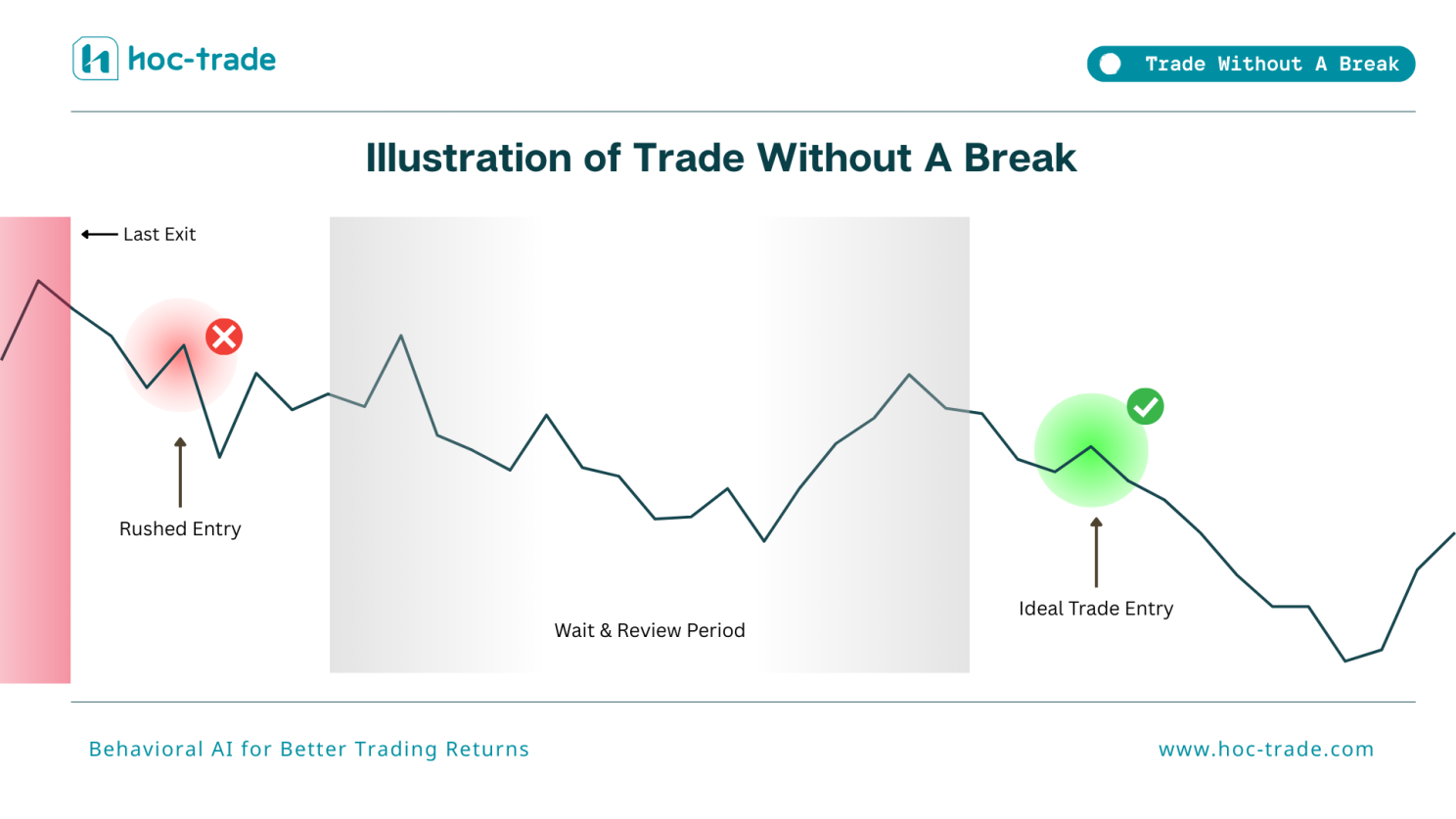 hoc-trade

Trade Without A Break

Illustration of Trade Without A Break

Last Exit

Rushed Entry

Wait & Review Period

Ideal Trade Entry

Behavioral AI for Better Trading Returns

www.hoc-trade.com